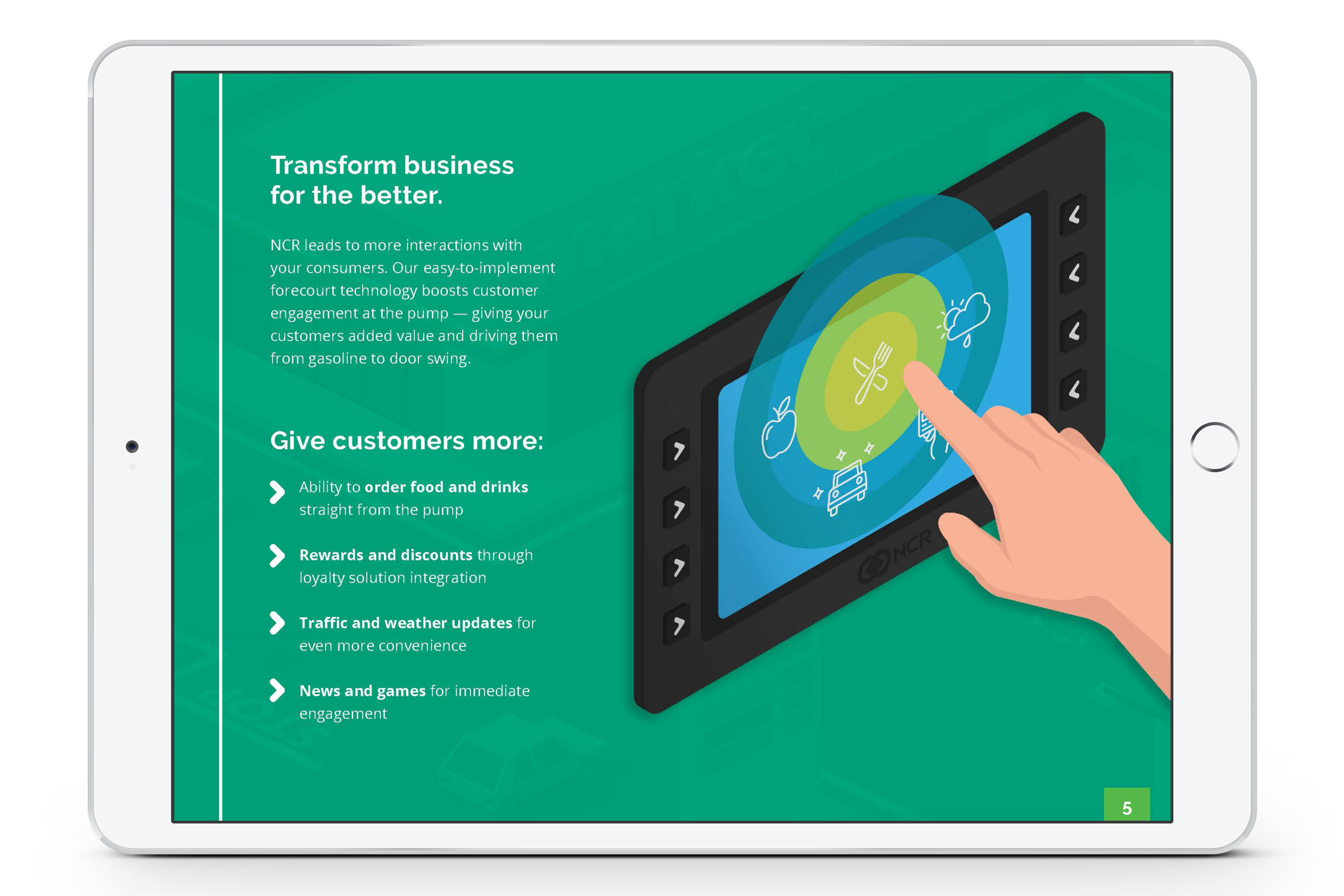 Transform business for the better.

NCR leads to more interactions with your consumers. Our easy-to-implement forecourt technology boosts customer engagement at the pump — giving your customers added value and driving them from gasoline to door swing.

Give customers more:

Ability to order food and drinks straight from the pump

Rewards and discounts through loyalty solution integration

Traffic and weather updates for even more convenience

News and games for immediate engagement

NCR

5